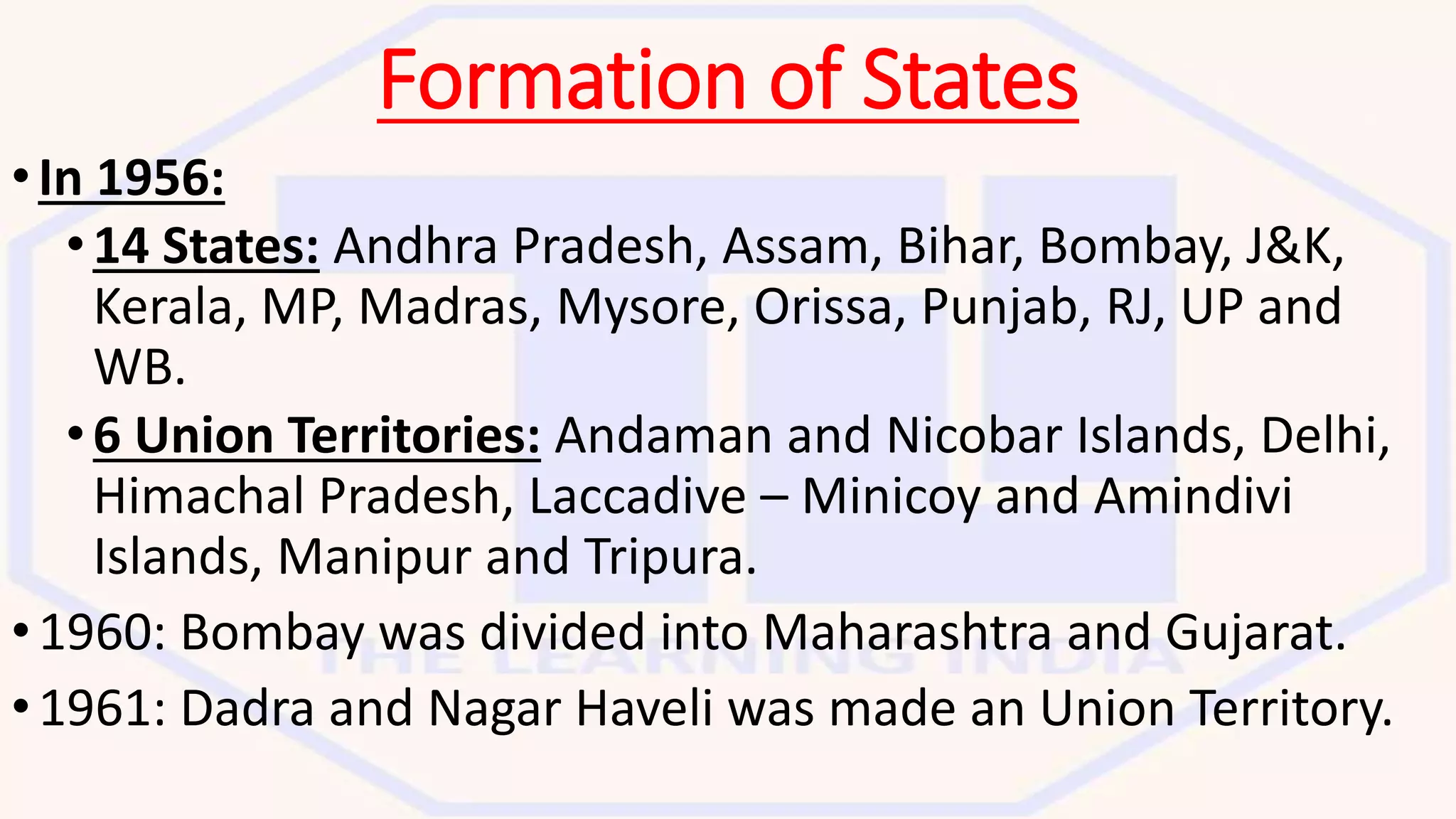 Formation of States

• In 1956:
  • 14 States: Andhra Pradesh, Assam, Bihar, Bombay, J&K, Kerala, MP, Madras, Mysore, Orissa, Punjab, RJ, UP and WB.
  • 6 Union Territories: Andaman and Nicobar Islands, Delhi, Himachal Pradesh, Laccadive – Minicoy and Amindivi Islands, Manipur and Tripura.
• 1960: Bombay was divided into Maharashtra and Gujarat.
• 1961: Dadra and Nagar Haveli was made an Union Territory.

THE LEARNING INDIA